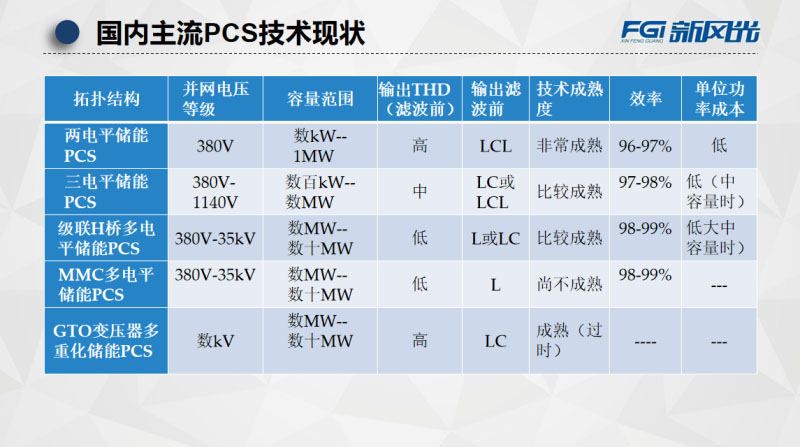 国内主流PCS技术现状

FGI 新风光
XIN FENG GUANG

| 拓扑结构 | 并网电压等级 | 容量范围 | 输出THD（滤波前） | 输出滤波前 | 技术成熟度 | 效率 | 单位功率成本 |
|---|---|---|---|---|---|---|---|
| 两电平储能PCS | 380V | 数kW--1MW | 高 | LCL | 非常成熟 | 96-97% | 低 |
| 三电平储能PCS | 380V-1140V | 数百kW--数MW | 中 | LC或LCL | 比较成熟 | 97-98% | 低（中容量时） |
| 级联H桥多电平储能PCS | 380V-35kV | 数MW--数十MW | 低 | L或LC | 比较成熟 | 98-99% | 低大中容量时） |
| MMC多电平储能PCS | 380V-35kV | 数MW--数十MW | 低 | L | 尚不成熟 | 98-99% | --- |
| GTO变压器多重化储能PCS | 数kV | 数MW--数十MW | 高 | LC | 成熟（过时） | ---- | --- |